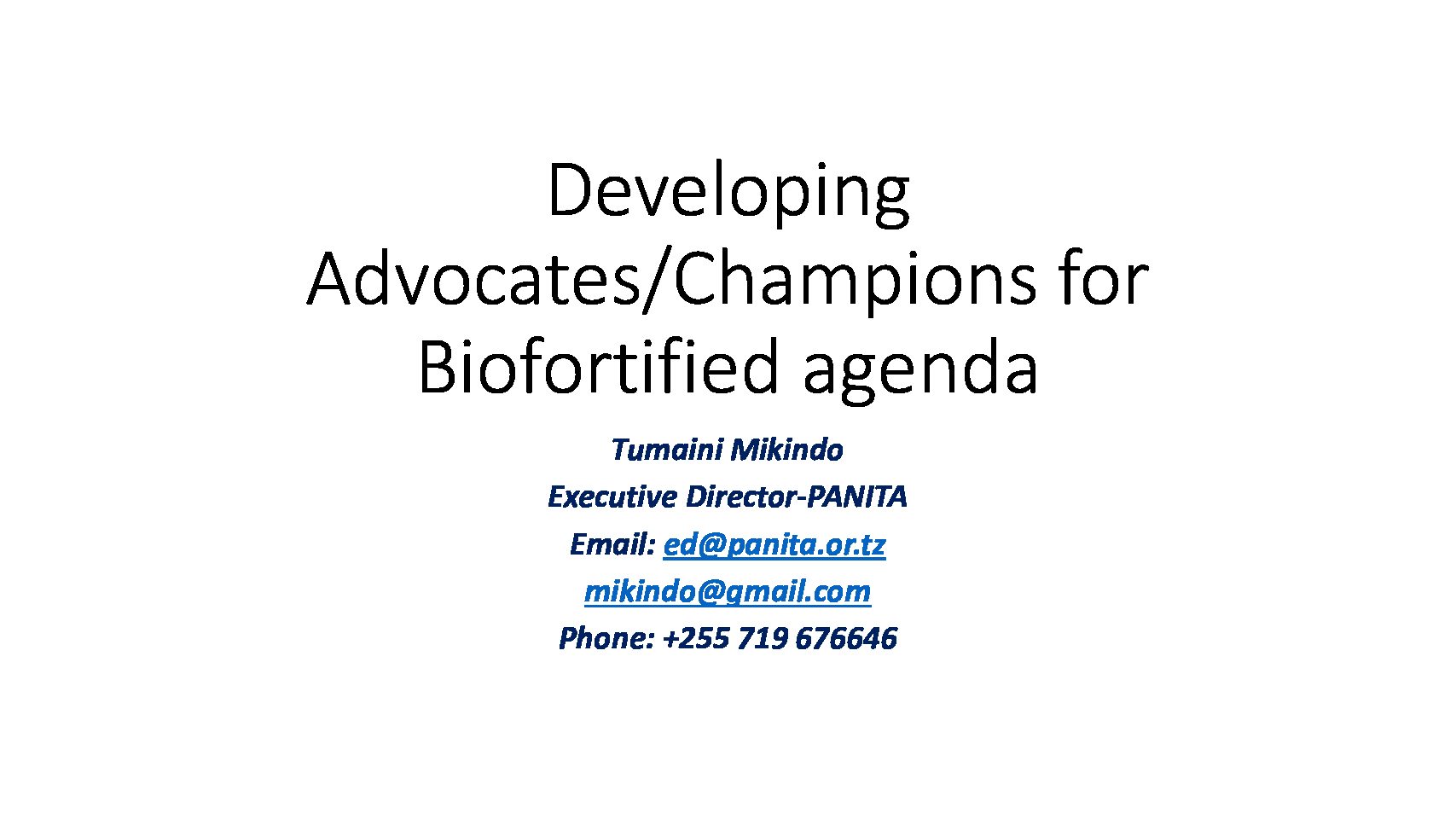 Developing Advocates/Champions for Biofortified agenda

Tumaini Mikindo

Executive Director-PANITA

Email: ed@panita.or.tz

mikindo@gmail.com

Phone: +255 719 676646